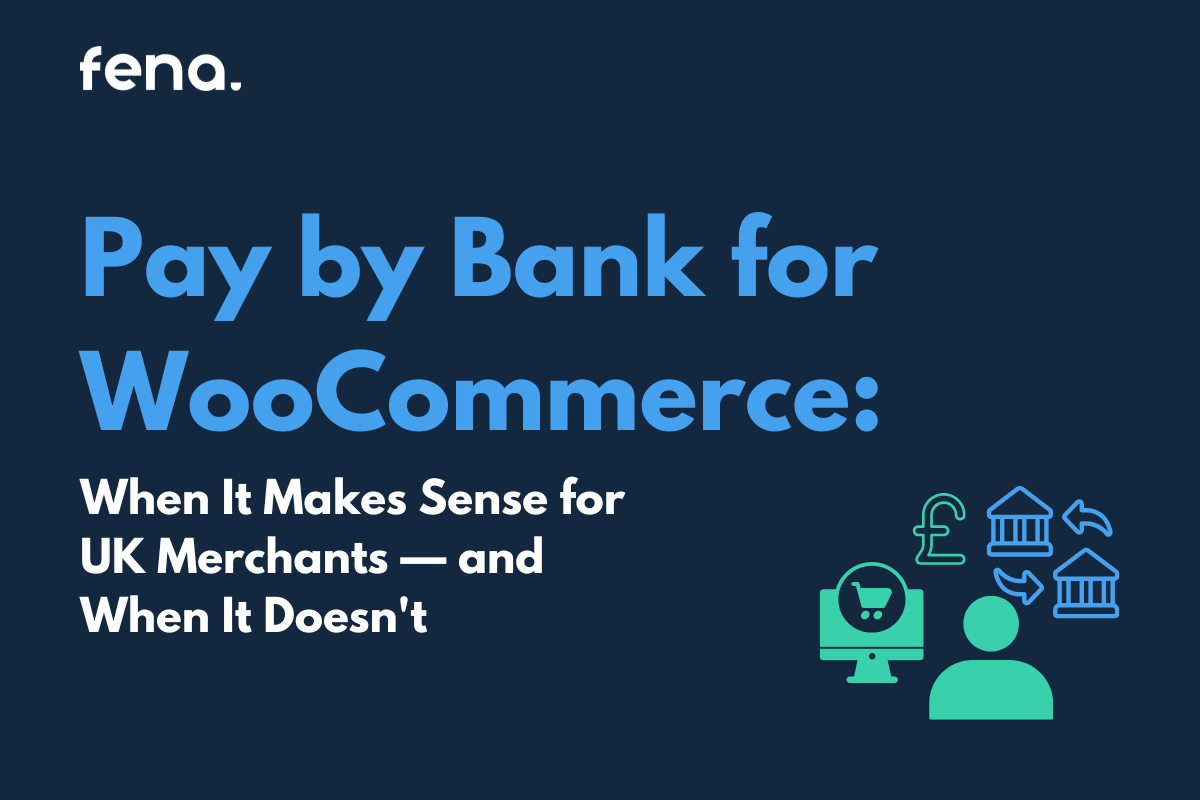 fena.

Pay by Bank for WooCommerce:

When It Makes Sense for UK Merchants — and When It Doesn't

£